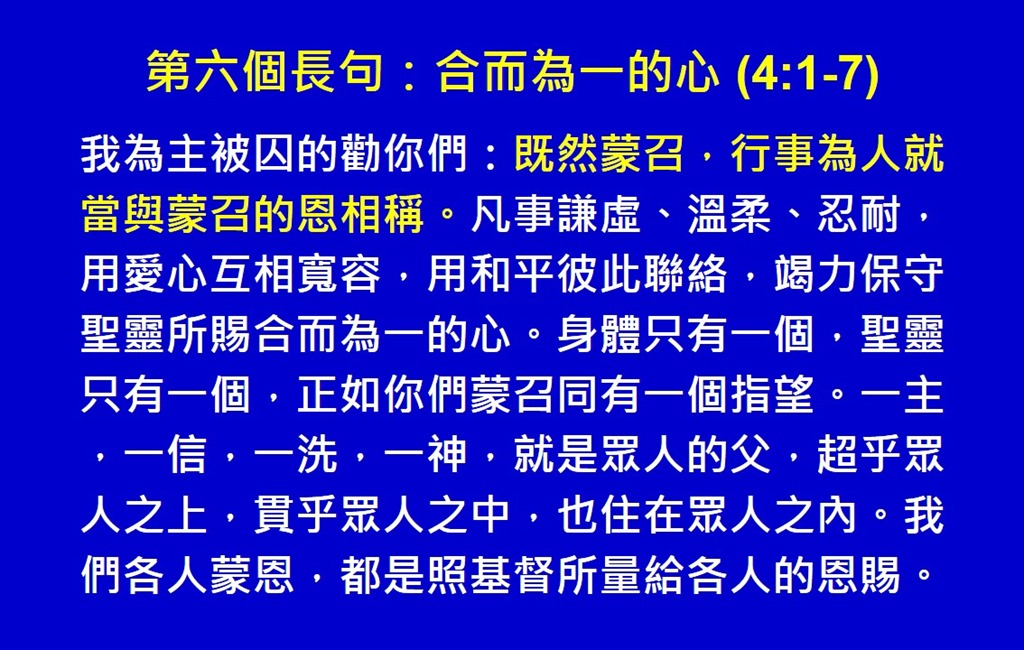 第六個長句：合而為一的心 (4:1-7)

我為主被囚的勸你們：既然蒙召，行事為人就當與蒙召的恩相稱。凡事謙虛、溫柔、忍耐，用愛心互相寬容，用和平彼此聯絡，竭力保守聖靈所賜合而為一的心。身體只有一個，聖靈只有一個，正如你們蒙召同有一個指望。一主，一信，一洗，一神，就是眾人的父，超乎眾人之上，貫乎眾人之中，也住在眾人之內。我們各人蒙恩，都是照基督所量給各人的恩賜。